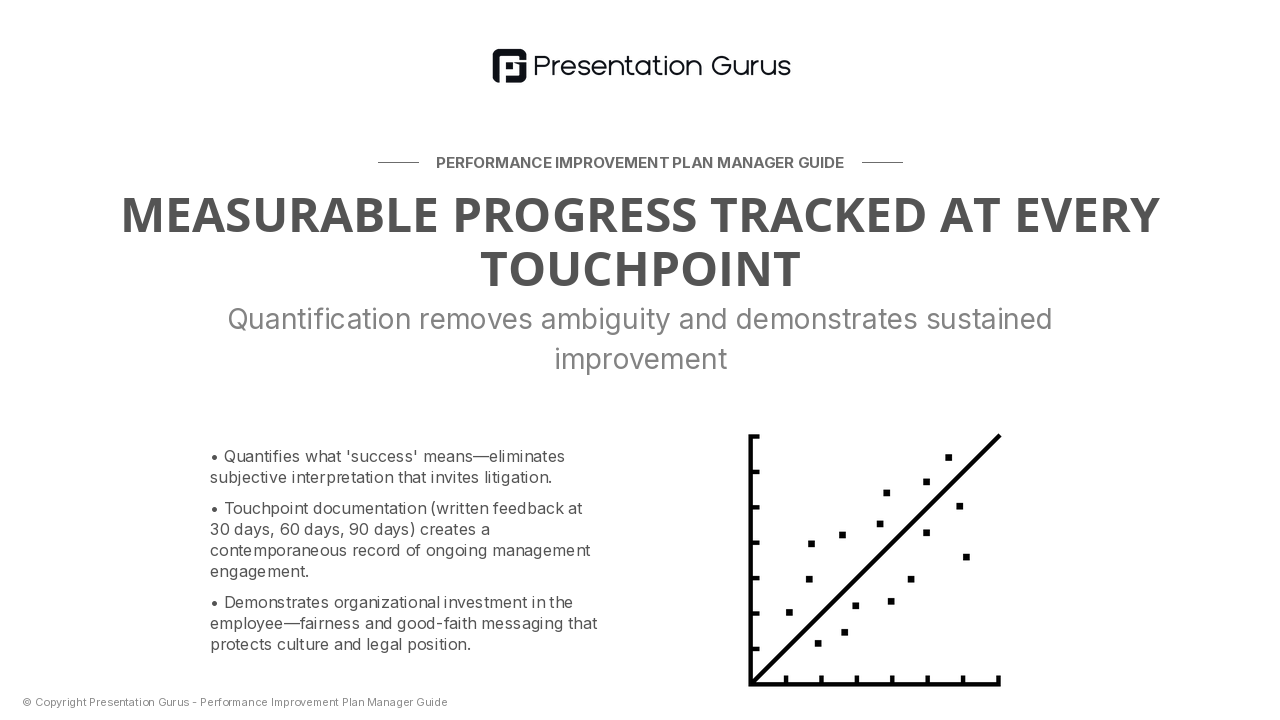 Presentation Gurus

PERFORMANCE IMPROVEMENT PLAN MANAGER GUIDE

MEASURABLE PROGRESS TRACKED AT EVERY TOUCHPOINT

Quantification removes ambiguity and demonstrates sustained improvement

• Quantifies what 'success' means—eliminates subjective interpretation that invites litigation.

• Touchpoint documentation (written feedback at 30 days, 60 days, 90 days) creates a contemporaneous record of ongoing management engagement.

• Demonstrates organizational investment in the employee—fairness and good-faith messaging that protects culture and legal position.

© Copyright Presentation Gurus - Performance Improvement Plan Manager Guide